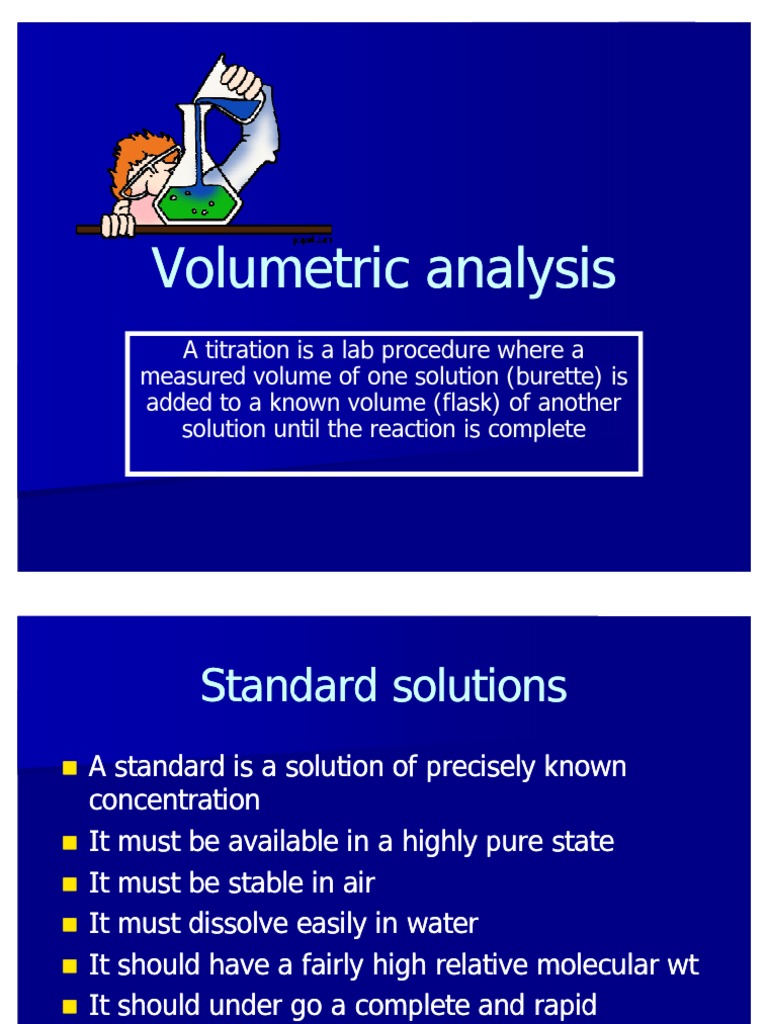 Volumetric analysis

A titration is a lab procedure where a measured volume of one solution (burette) is added to a known volume (flask) of another solution until the reaction is complete

Standard solutions

- A standard is a solution of precisely known concentration
- It must be available in a highly pure state
- It must be stable in air
- It must dissolve easily in water
- It should have a fairly high relative molecular wt
- It should under go a complete and rapid